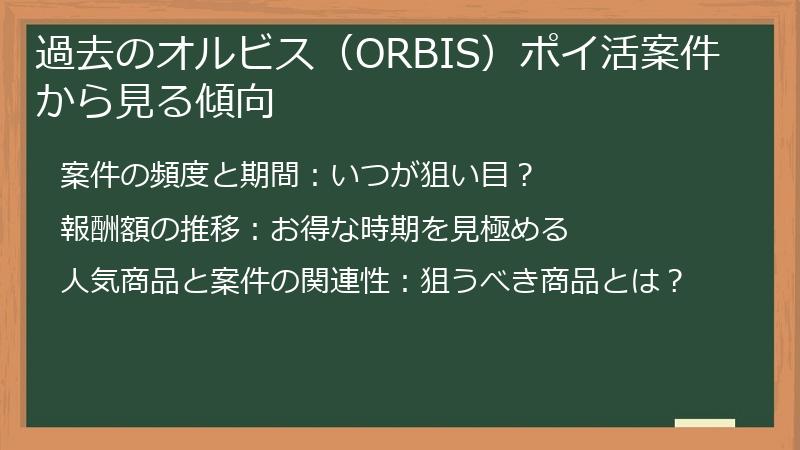 過去のオルビス（ORBIS）ポイ活案件から見る傾向

案件の頻度と期間：いつが狙い目？

報酬額の推移：お得な時期を見極める

人気商品と案件の関連性：狙うべき商品とは？